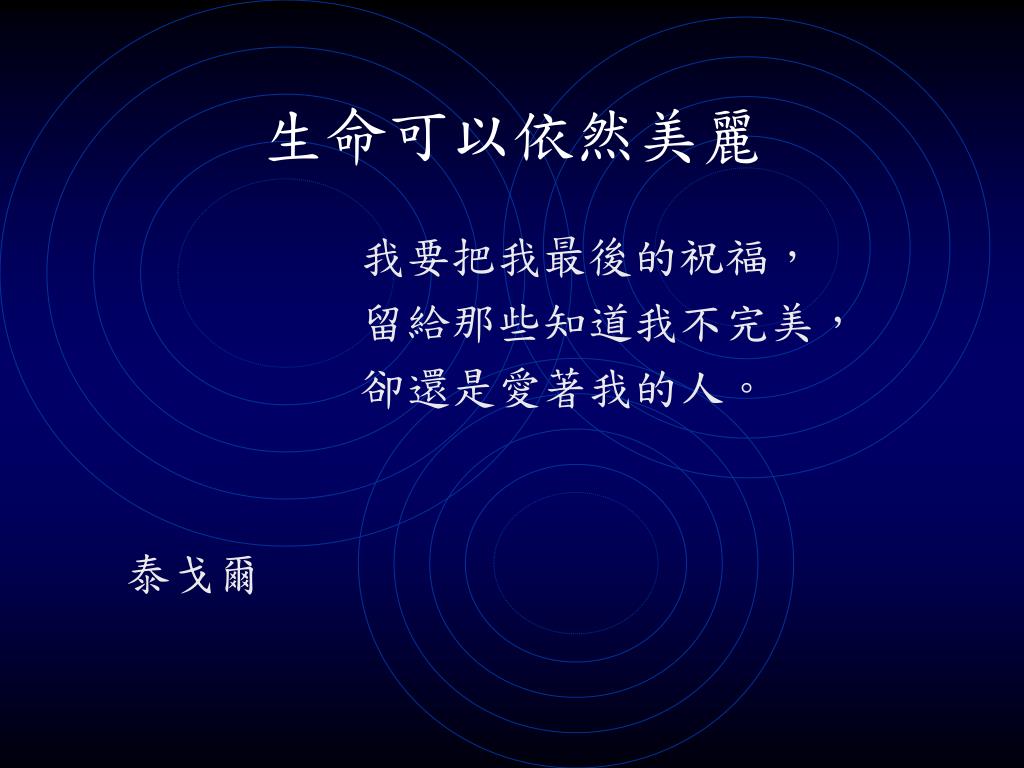 生命可以依然美麗

我要把我最後的祝福，
留給那些知道我不完美，
卻還是愛著我的人。

泰戈爾